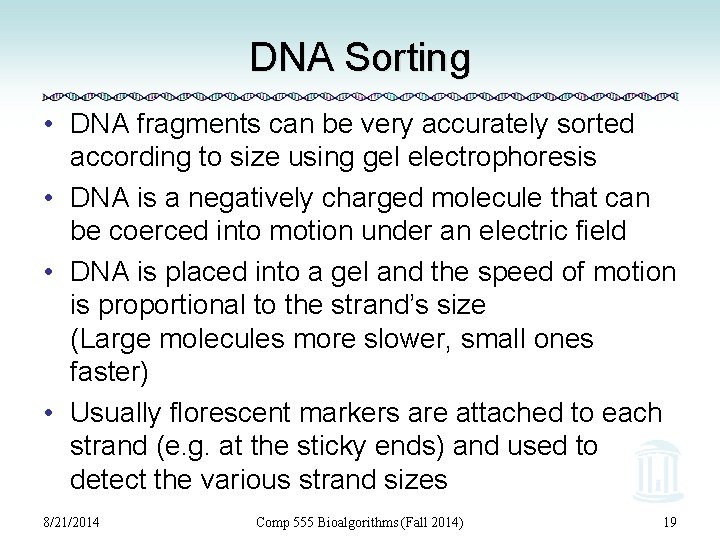 DNA Sorting

• DNA fragments can be very accurately sorted according to size using gel electrophoresis

• DNA is a negatively charged molecule that can be coerced into motion under an electric field

• DNA is placed into a gel and the speed of motion is proportional to the strand's size
(Large molecules more slower, small ones faster)

• Usually florescent markers are attached to each strand (e.g. at the sticky ends) and used to detect the various strand sizes

8/21/2014 Comp 555 Bioalgorithms (Fall 2014) 19